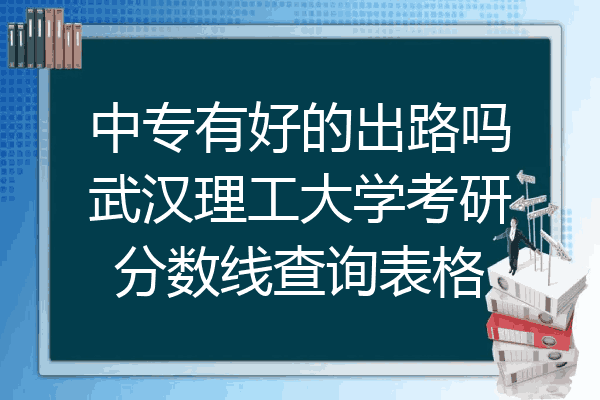 中专有好的出路吗
武汉理工大学考研
分数线查询表格